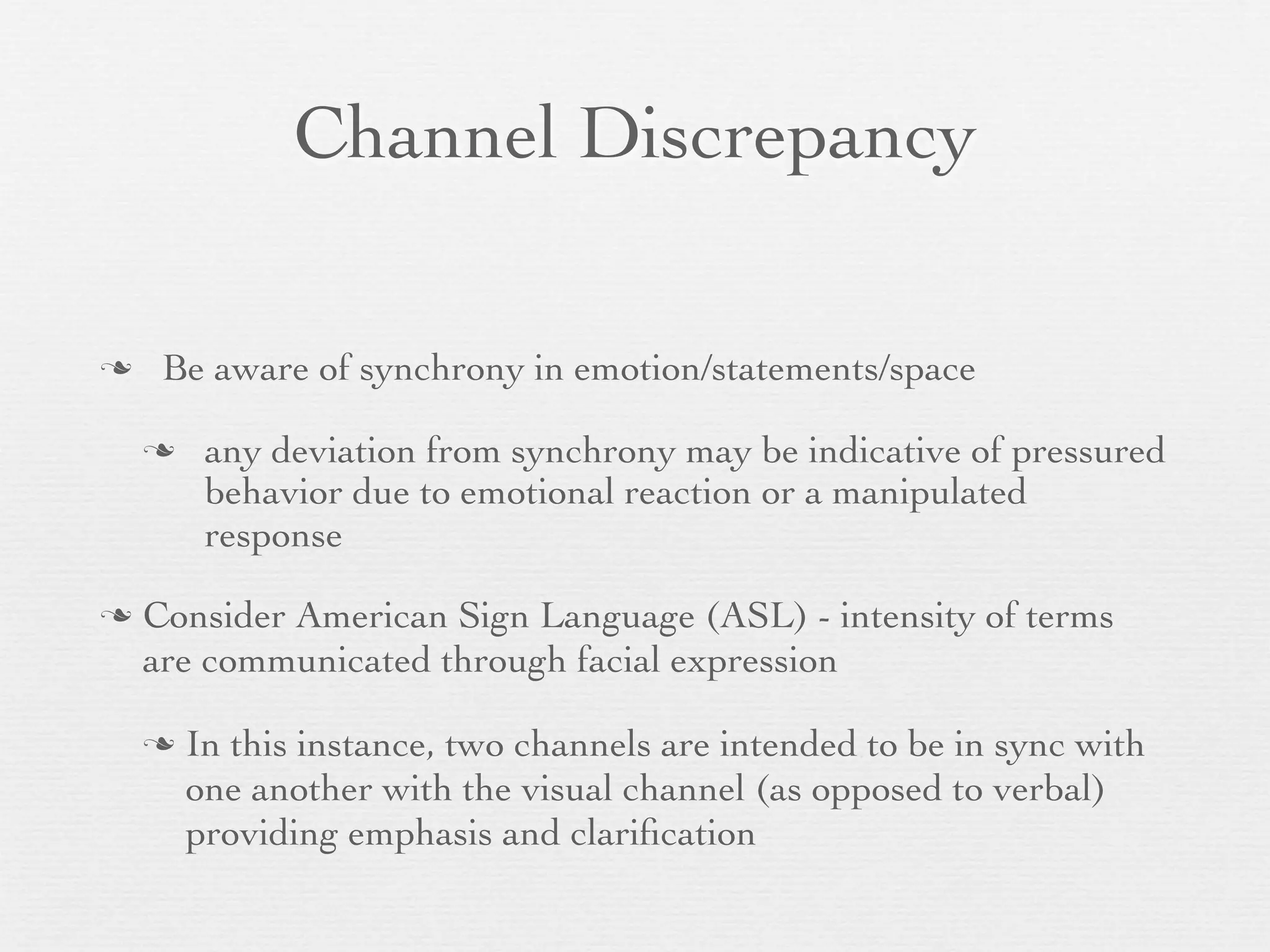 Channel Discrepancy

❧ Be aware of synchrony in emotion/statements/space

❧ any deviation from synchrony may be indicative of pressured behavior due to emotional reaction or a manipulated response

❧ Consider American Sign Language (ASL) - intensity of terms are communicated through facial expression

❧ In this instance, two channels are intended to be in sync with one another with the visual channel (as opposed to verbal) providing emphasis and clarification